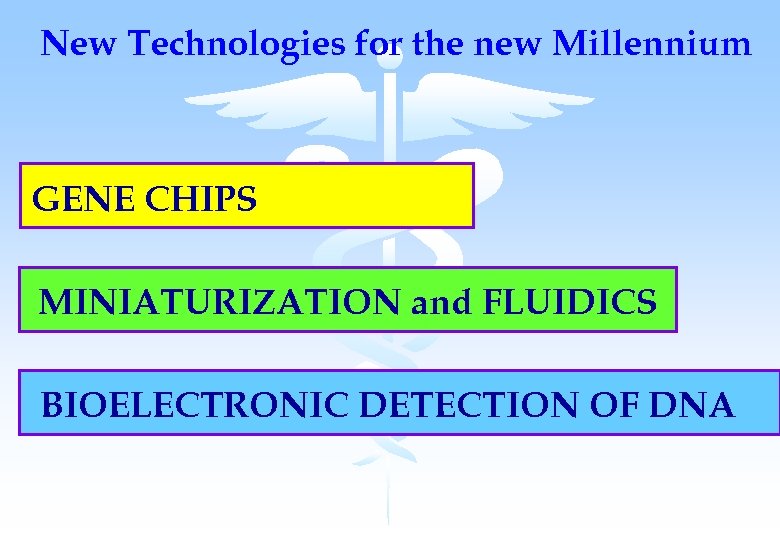 New Technologies for the new Millennium

GENE CHIPS

MINIATURIZATION and FLUIDICS

BIOELECTRONIC DETECTION OF DNA